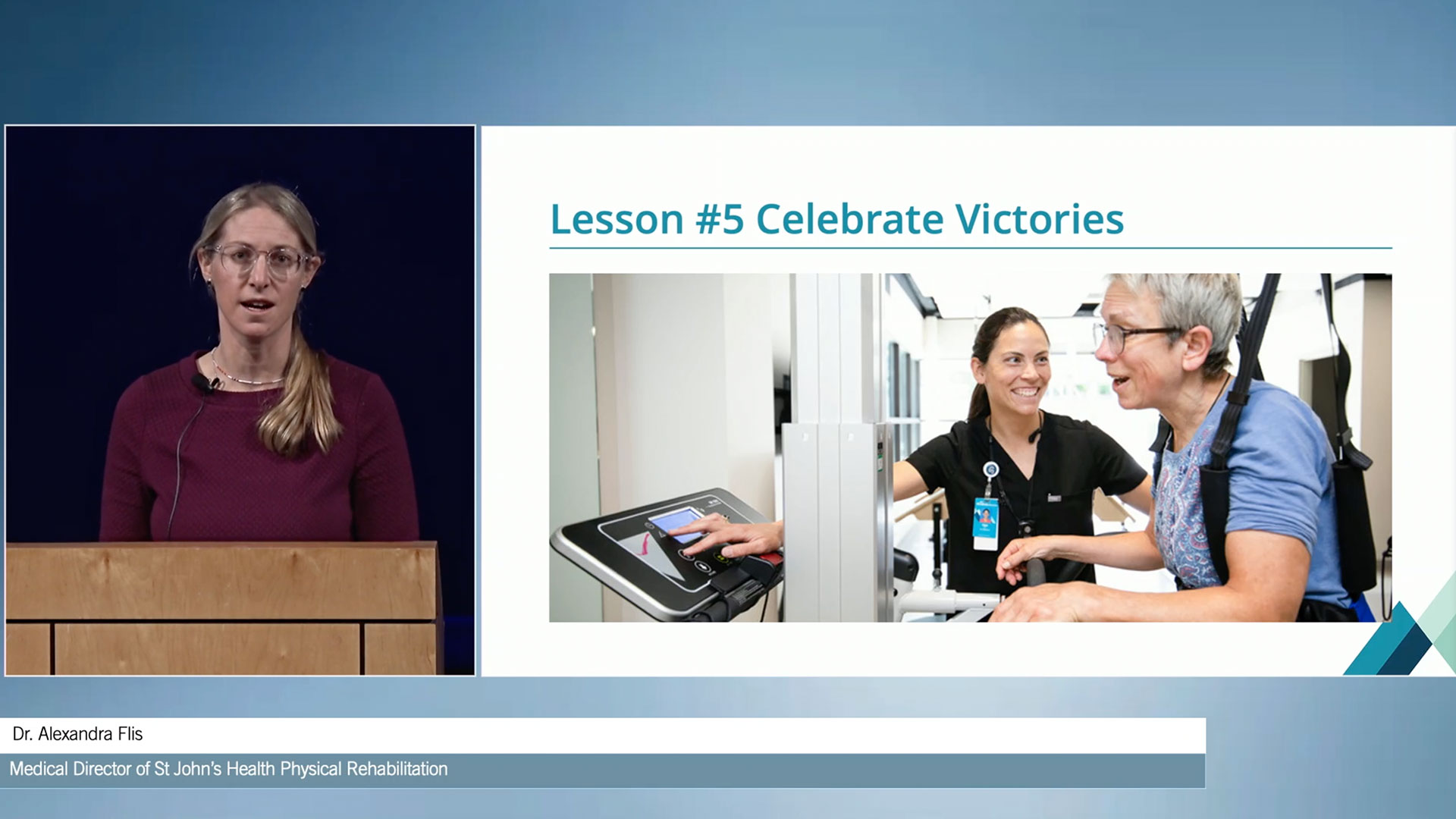 Lesson #5 Celebrate Victories

Dr. Alexandra Flis

Medical Director of St John's Health Physical Rehabilitation